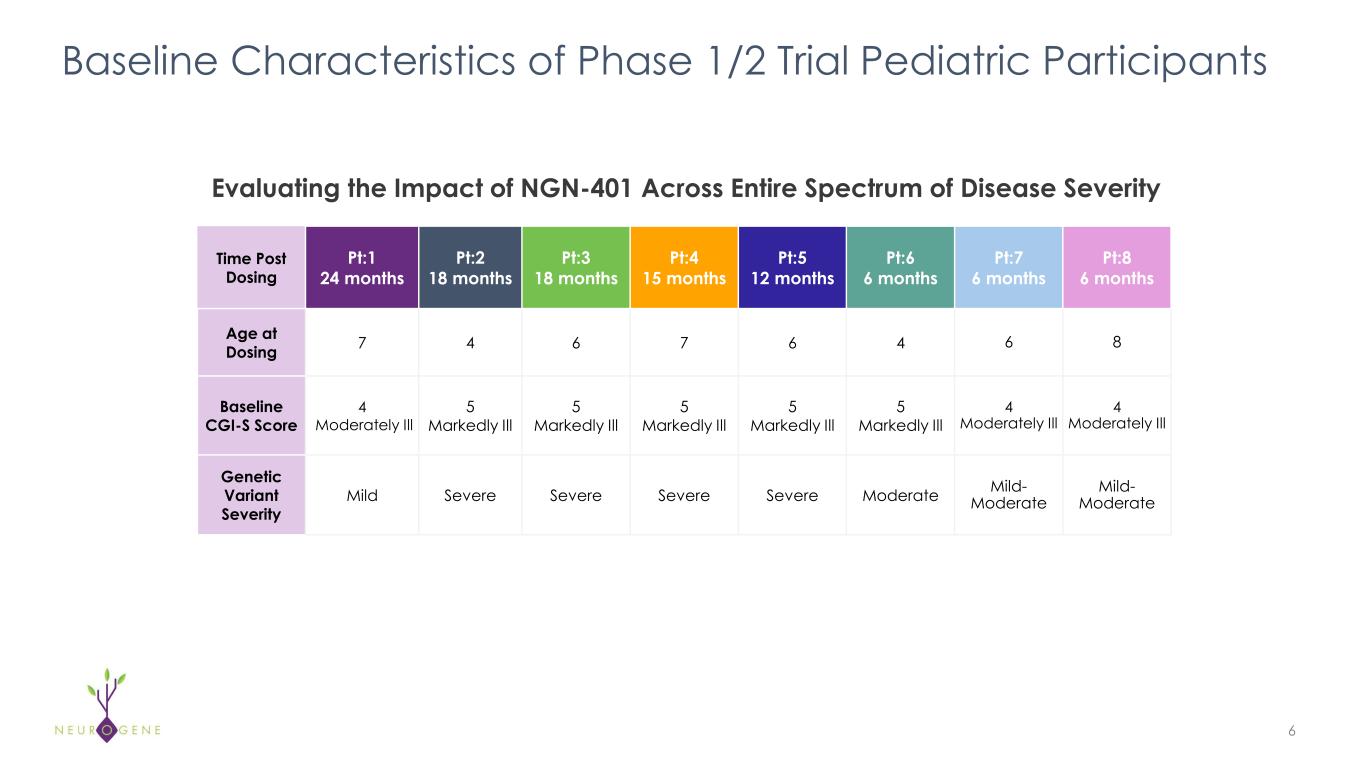 Baseline Characteristics of Phase 1/2 Trial Pediatric Participants

Evaluating the Impact of NGN-401 Across Entire Spectrum of Disease Severity

| Time Post Dosing | Pt:1 24 months | Pt:2 18 months | Pt:3 18 months | Pt:4 15 months | Pt:5 12 months | Pt:6 6 months | Pt:7 6 months | Pt:8 6 months |
|---|---|---|---|---|---|---|---|---|
| Age at Dosing | 7 | 4 | 6 | 7 | 6 | 4 | 6 | 8 |
| Baseline CGI-S Score | 4 Moderately Ill | 5 Markedly Ill | 5 Markedly Ill | 5 Markedly Ill | 5 Markedly Ill | 5 Markedly Ill | 4 Moderately Ill | 4 Moderately Ill |
| Genetic Variant Severity | Mild | Severe | Severe | Severe | Severe | Moderate | Mild-Moderate | Mild-Moderate |

NEUROGENE

6